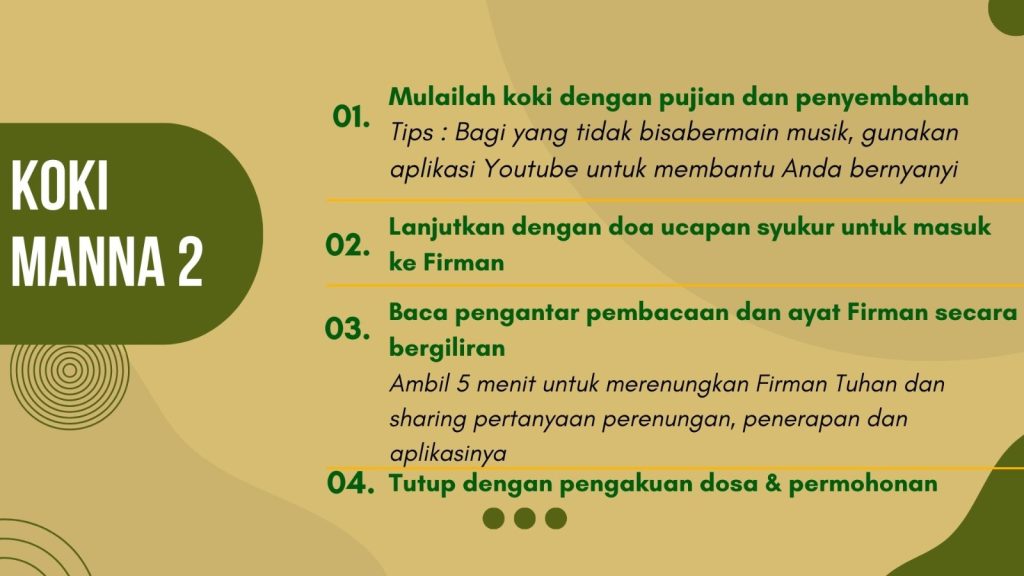 KOKI MANNA 2

01. Mulailah koki dengan pujian dan penyembahan
Tips : Bagi yang tidak bisabermain musik, gunakan aplikasi Youtube untuk membantu Anda bernyanyi

02. Lanjutkan dengan doa ucapan syukur untuk masuk ke Firman

03. Baca pengantar pembacaan dan ayat Firman secara bergiliran
Ambil 5 menit untuk merenungkan Firman Tuhan dan sharing pertanyaan perenungan, penerapan dan aplikasinya

04. Tutup dengan pengakuan dosa & permohonan